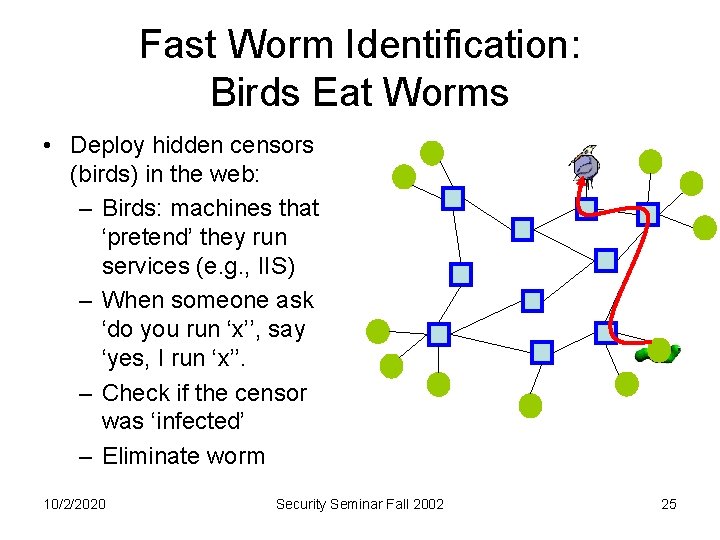 Fast Worm Identification: Birds Eat Worms

• Deploy hidden censors (birds) in the web:
– Birds: machines that ‘pretend’ they run services (e.g., IIS)
– When someone ask ‘do you run ‘x’’, say ‘yes, I run ‘x’’.
– Check if the censor was ‘infected’
– Eliminate worm

10/2/2020 Security Seminar Fall 2002 25